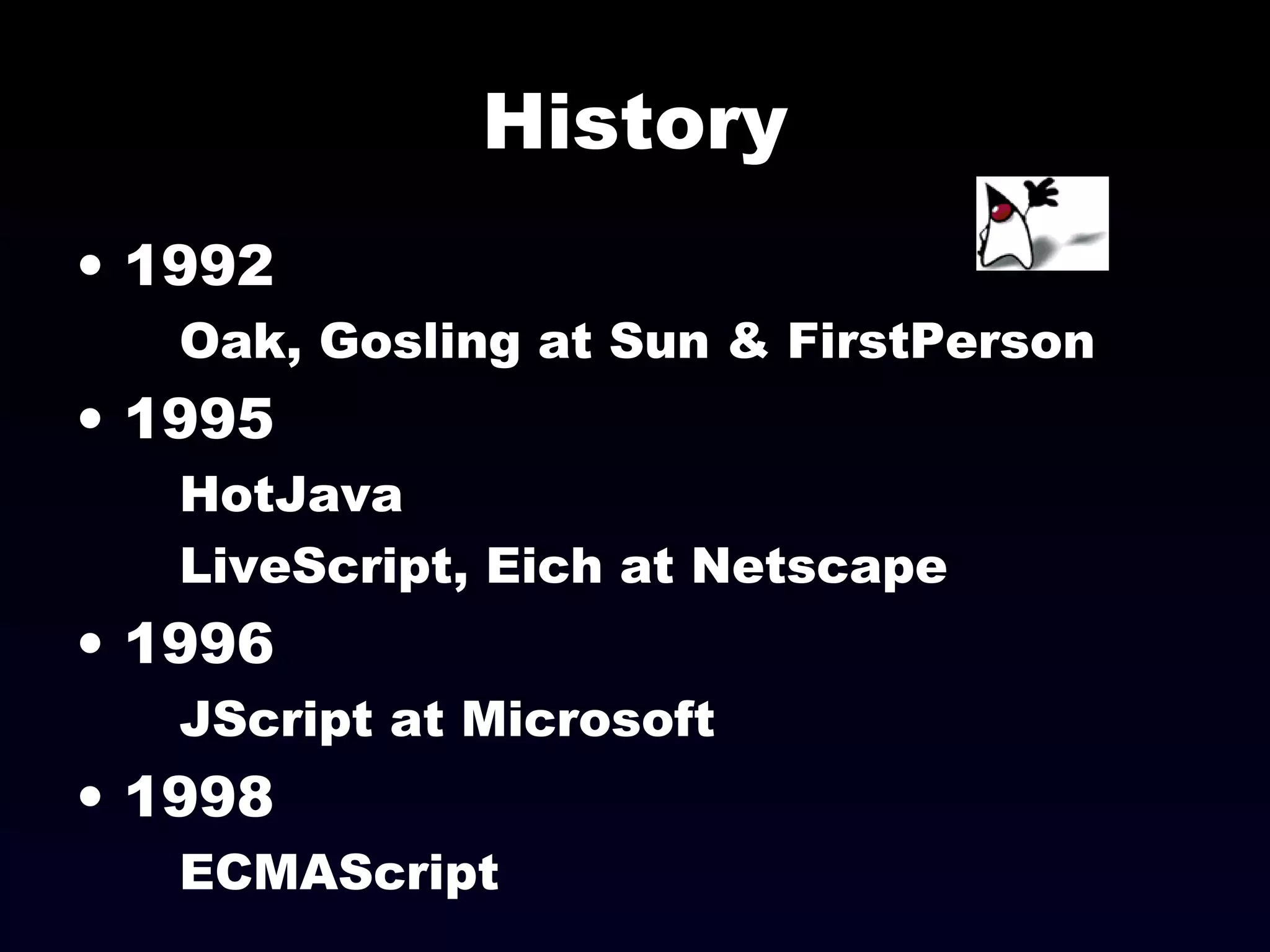 History

• 1992

Oak, Gosling at Sun & FirstPerson

• 1995

HotJava

LiveScript, Eich at Netscape

• 1996

JScript at Microsoft

• 1998

ECMAScript